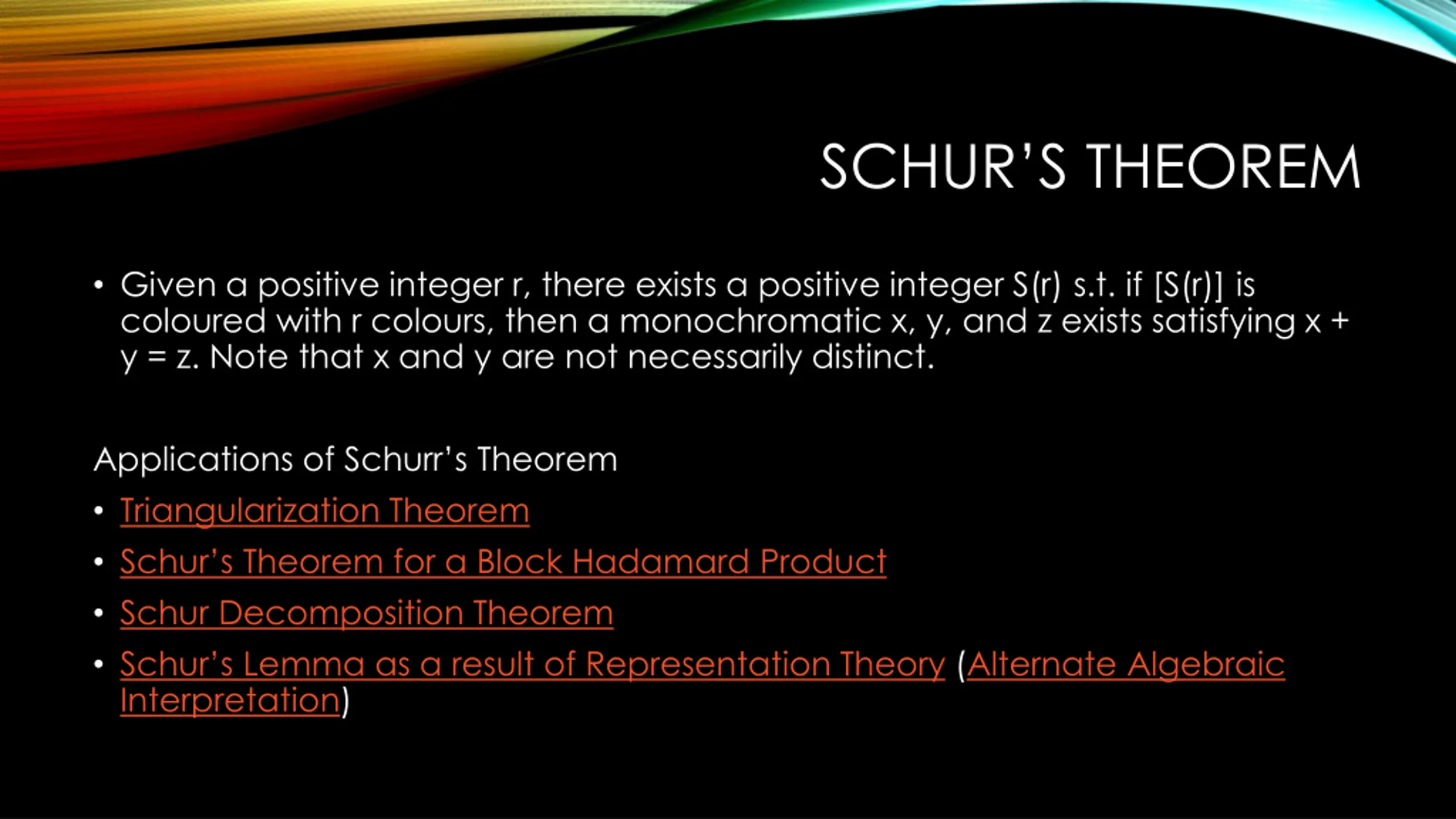 SCHUR'S THEOREM

• Given a positive integer r, there exists a positive integer S(r) s.t. if [S(r)] is coloured with r colours, then a monochromatic x, y, and z exists satisfying x + y = z. Note that x and y are not necessarily distinct.

Applications of Schurr's Theorem

• Triangularization Theorem
• Schur's Theorem for a Block Hadamard Product
• Schur Decomposition Theorem
• Schur's Lemma as a result of Representation Theory (Alternate Algebraic Interpretation)